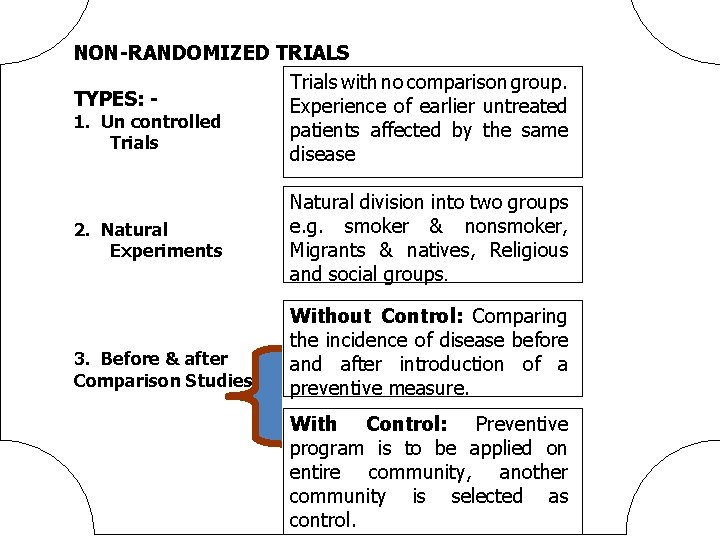 NON-RANDOMIZED TRIALS

TYPES: -

1. Un controlled Trials

Trials with no comparison group. Experience of earlier untreated patients affected by the same disease

2. Natural Experiments

Natural division into two groups e.g. smoker & nonsmoker, Migrants & natives, Religious and social groups.

3. Before & after Comparison Studies

Without Control: Comparing the incidence of disease before and after introduction of a preventive measure.

With Control: Preventive program is to be applied on entire community, another community is selected as control.